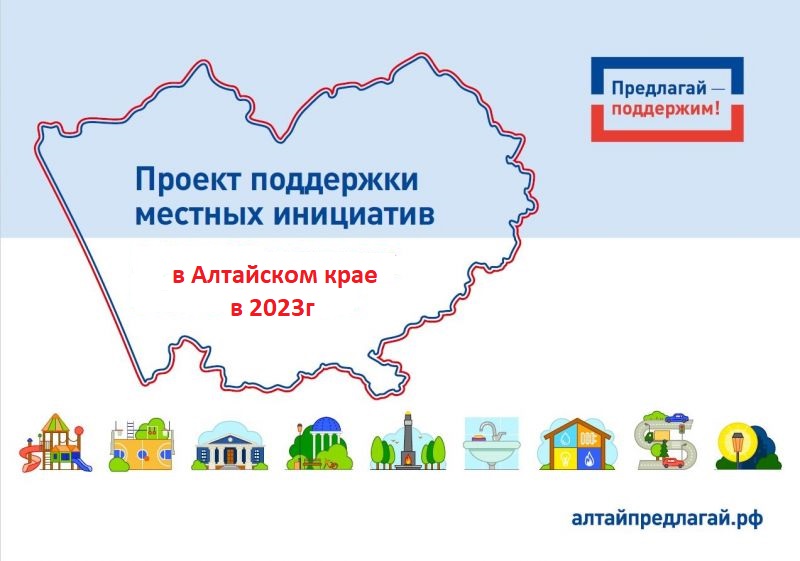 Предлагай — поддержим!

Проект поддержки местных инициатив

в Алтайском крае в 2023г

алтайпредлагай.рф